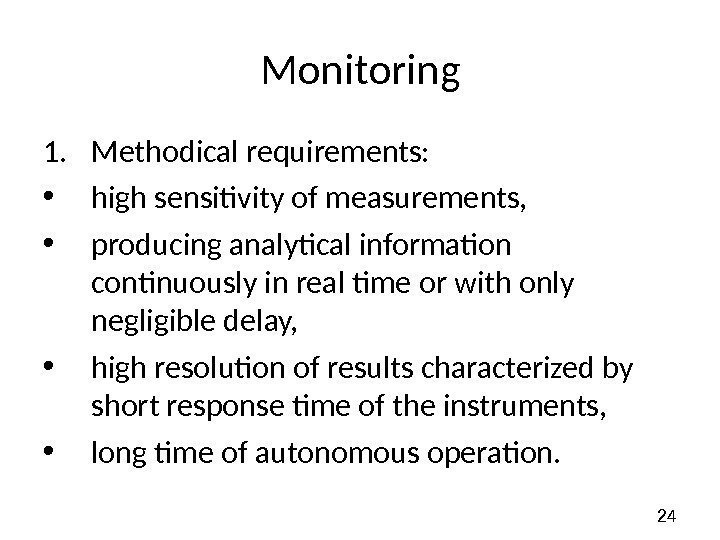 Monitoring

1. Methodical requirements:
• high sensitivity of measurements,
• producing analytical information continuously in real time or with only negligible delay,
• high resolution of results characterized by short response time of the instruments,
• long time of autonomous operation.

24